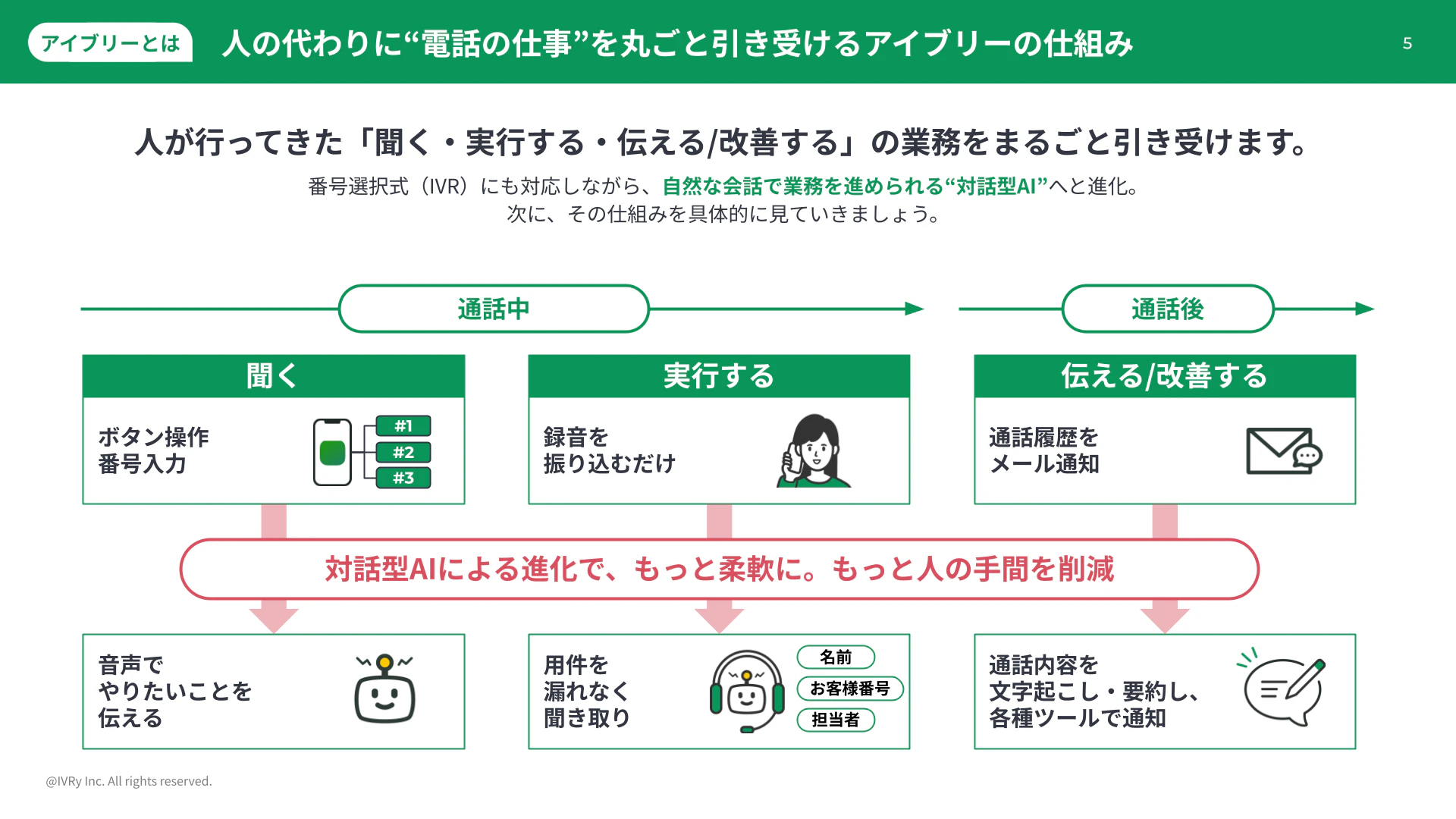 アイブリーとは 人の代わりに“電話の仕事”を丸ごと引き受けるアイブリーの仕組み

5

人が行ってきた「聞く・実行する・伝える/改善する」の業務をまるごと引き受けます。

番号選択式（IVR）にも対応しながら、自然な会話で業務を進められる“対話型AI”へと進化。
次に、その仕組みを具体的に見ていきましょう。

通話中

通話後

聞く

ボタン操作
番号入力

#1
#2
#3

実行する

録音を
振り込むだけ

伝える/改善する

通話履歴を
メール通知

対話型AIによる進化で、もっと柔軟に。もっと人の手間を削減

音声で
やりたいことを
伝える

用件を
漏れなく
聞き取り

名前
お客様番号
担当者

通話内容を
文字起こし・要約し、
各種ツールで通知

@IVRy Inc. All rights reserved.